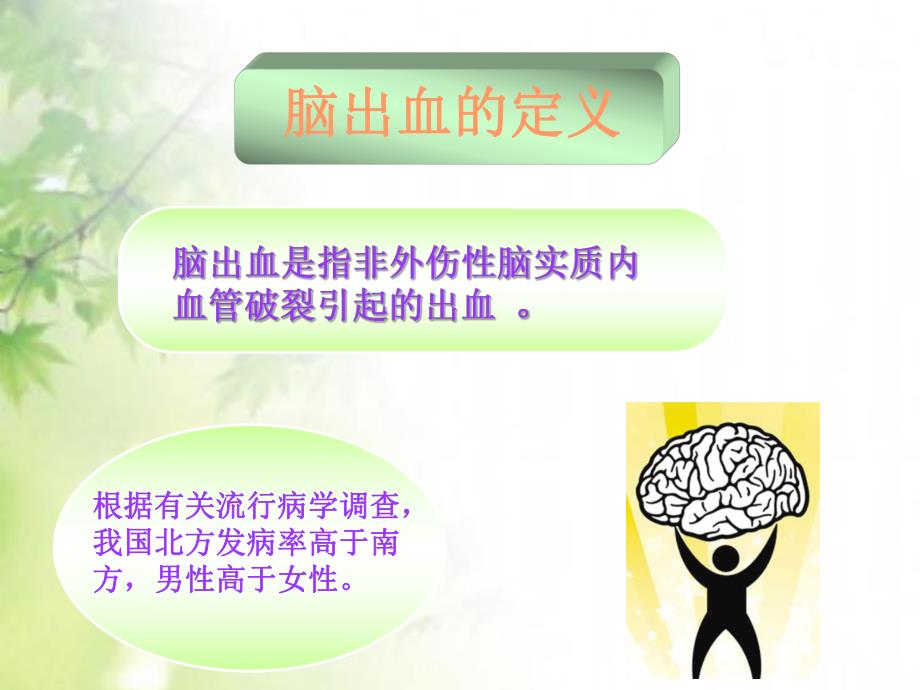 脑出血的定义

脑出血是指非外伤性脑实质内血管破裂引起的出血 。

根据有关流行病学调查，我国北方发病率高于南方，男性高于女性。